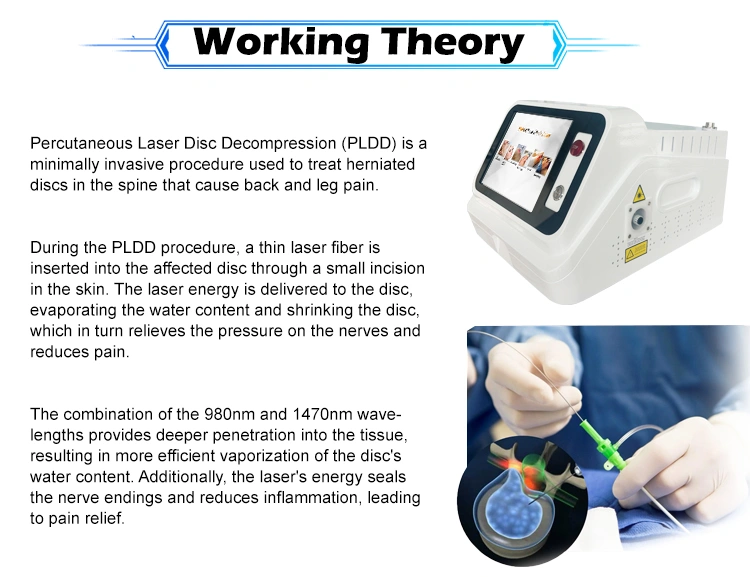 Working Theory

Percutaneous Laser Disc Decompression (PLDD) is a minimally invasive procedure used to treat herniated discs in the spine that cause back and leg pain.

During the PLDD procedure, a thin laser fiber is inserted into the affected disc through a small incision in the skin. The laser energy is delivered to the disc, evaporating the water content and shrinking the disc, which in turn relieves the pressure on the nerves and reduces pain.

The combination of the 980nm and 1470nm wavelengths provides deeper penetration into the tissue, resulting in more efficient vaporization of the disc's water content. Additionally, the laser's energy seals the nerve endings and reduces inflammation, leading to pain relief.